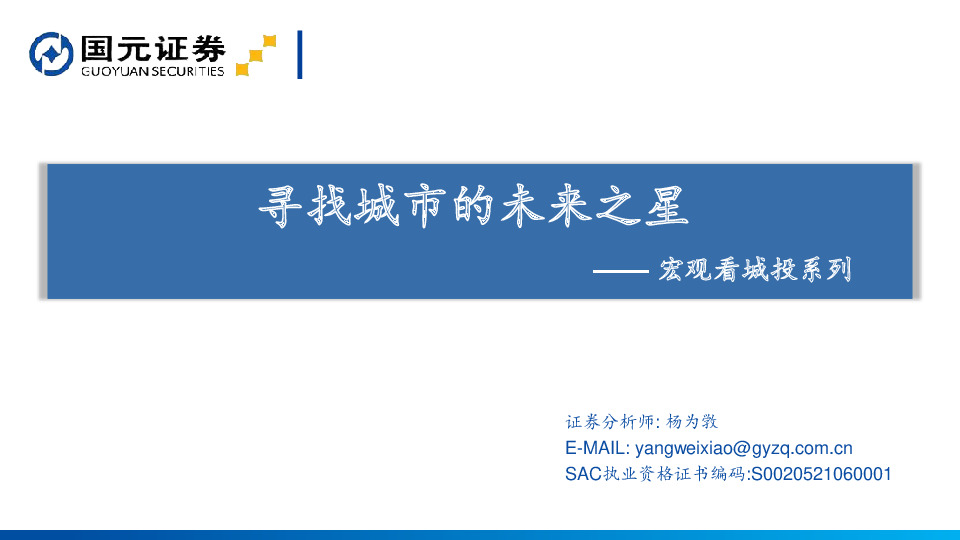 国元证券
GUOYUAN SECURITIES

寻找城市的未来之星

—— 宏观看城投系列

证券分析师: 杨为敩
E-MAIL: yangweixiao@gyzq.com.cn
SAC执业资格证书编码:S0020521060001